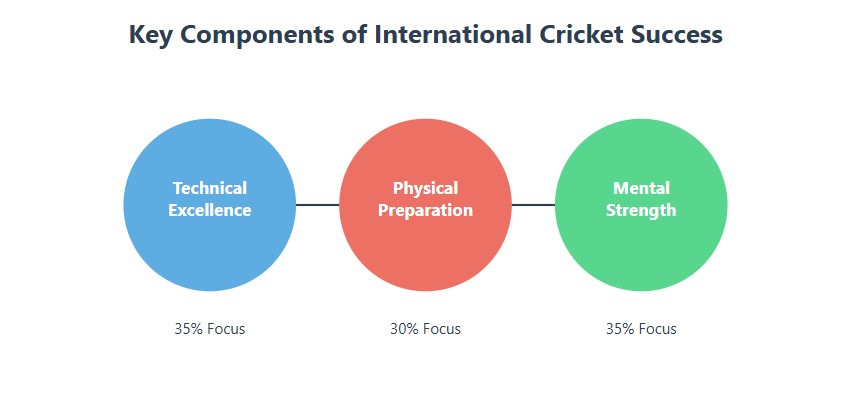 Key Components of International Cricket Success

Technical Excellence

Physical Preparation

Mental Strength

35% Focus

30% Focus

35% Focus